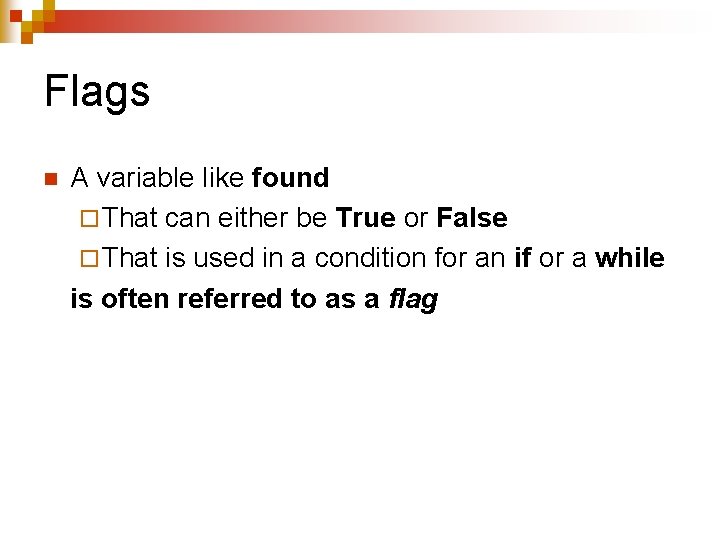 Flags

A variable like found

That can either be True or False

That is used in a condition for an if or a while

is often referred to as a flag